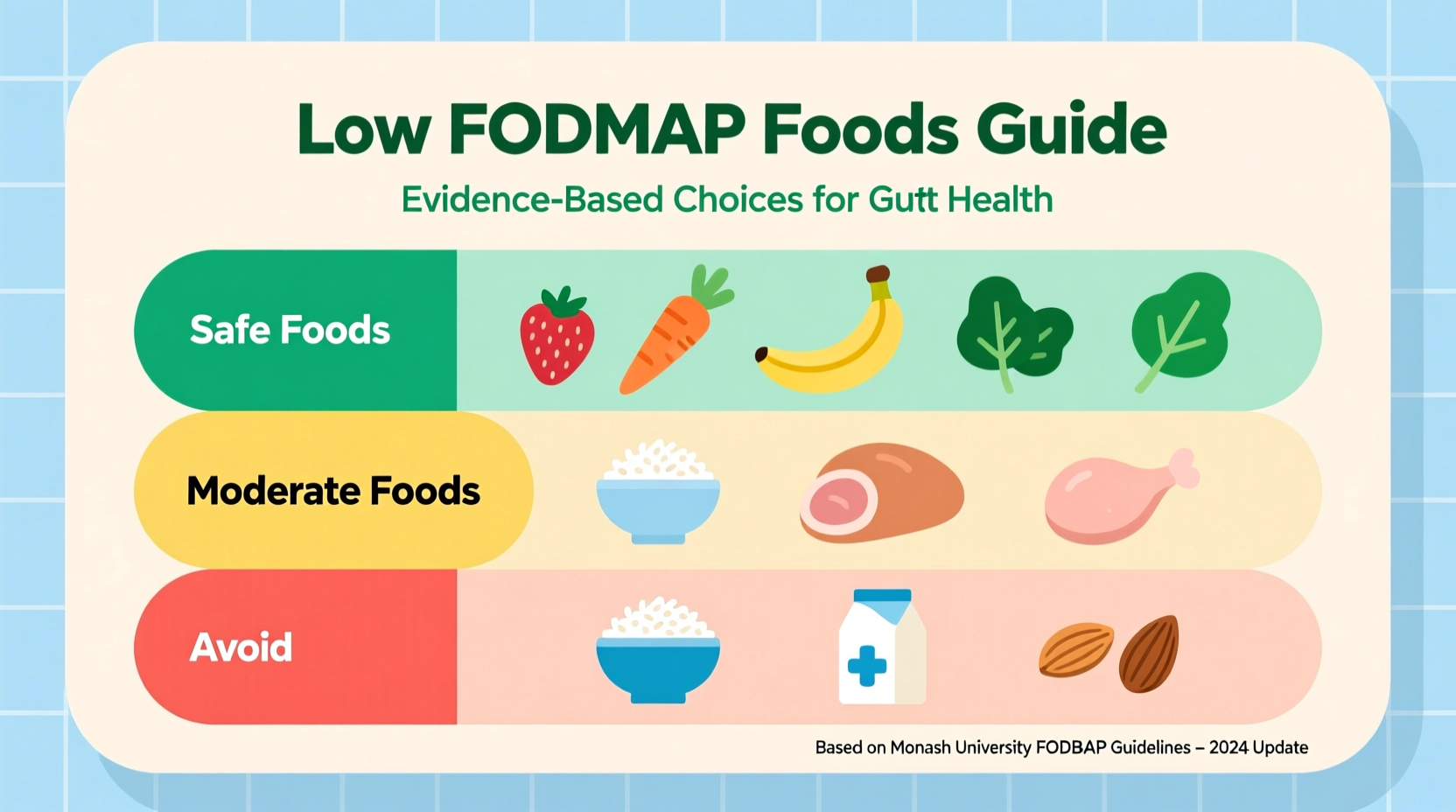 Low FODMAP Foods Guide

Evidence-Based Choices for Gutt Health

Safe Foods

Moderate Foods

Avoid

Based on Monash University FODBAP Guidelines – 2024 Update